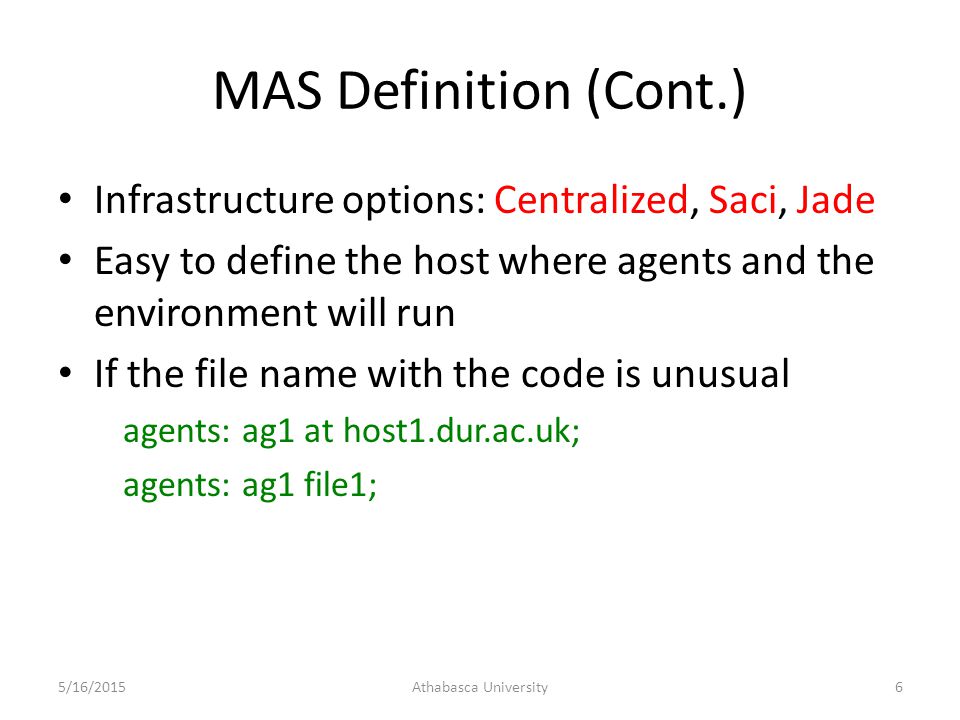 MAS Definition (Cont.)

• Infrastructure options: Centralized, Saci, Jade
• Easy to define the host where agents and the environment will run
• If the file name with the code is unusual
agents: ag1 at host1.dur.ac.uk;
agents: ag1 file1;

5/16/2015 Athabasca University 6